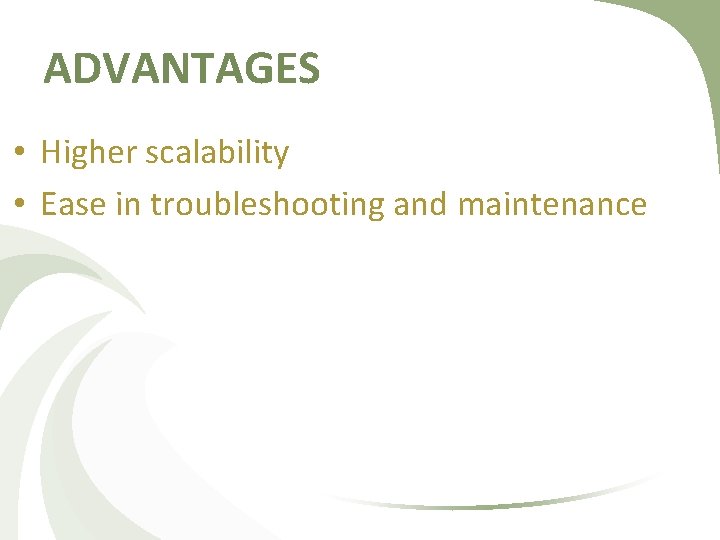 ADVANTAGES

• Higher scalability
• Ease in troubleshooting and maintenance